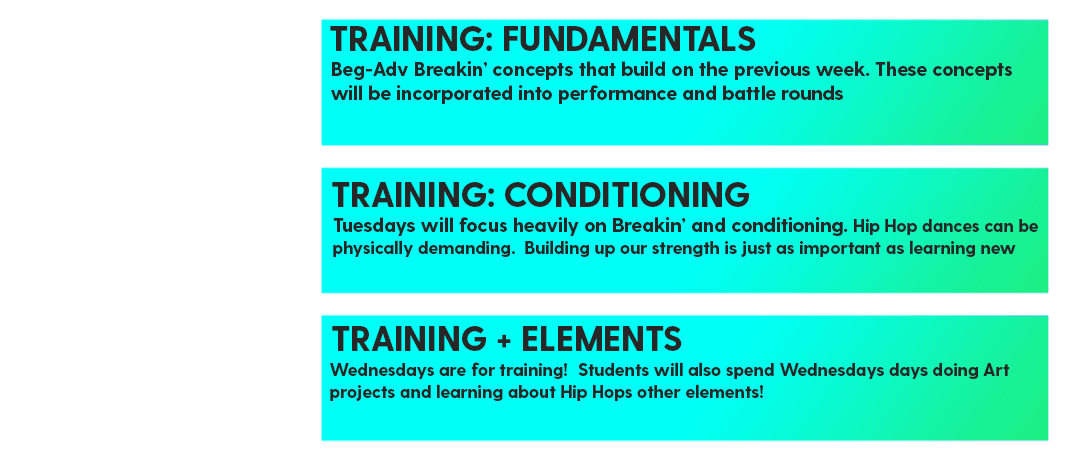 TRAINING: FUNDAMENTALS
Beg-Adv Breakin' concepts that build on the previous week. These concepts will be incorporated into performance and battle rounds

TRAINING: CONDITIONING
Tuesdays will focus heavily on Breakin' and conditioning. Hip Hop dances can be physically demanding. Building up our strength is just as important as learning new

TRAINING + ELEMENTS
Wednesdays are for training! Students will also spend Wednesdays days doing Art projects and learning about Hip Hops other elements!